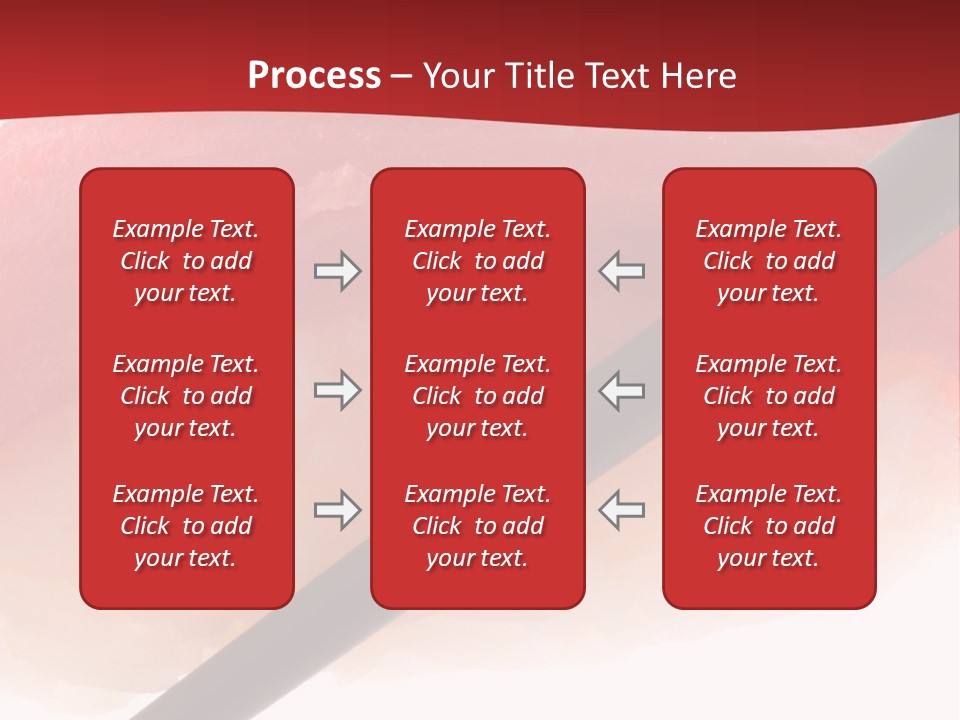 Process – Your Title Text Here

Example Text. Click to add your text.

Example Text. Click to add your text.

Example Text. Click to add your text.

Example Text. Click to add your text.

Example Text. Click to add your text.

Example Text. Click to add your text.

Example Text. Click to add your text.

Example Text. Click to add your text.

Example Text. Click to add your text.